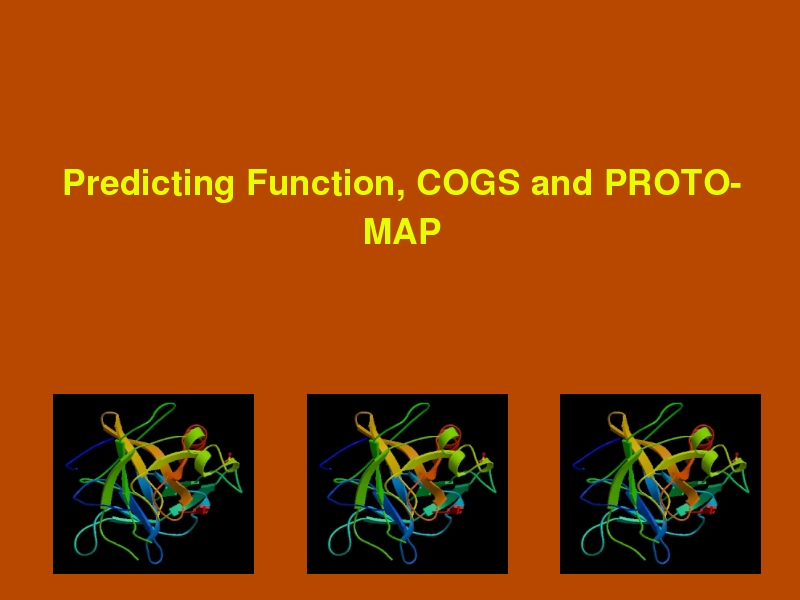 Predicting Function, COGS and PROTO-MAP